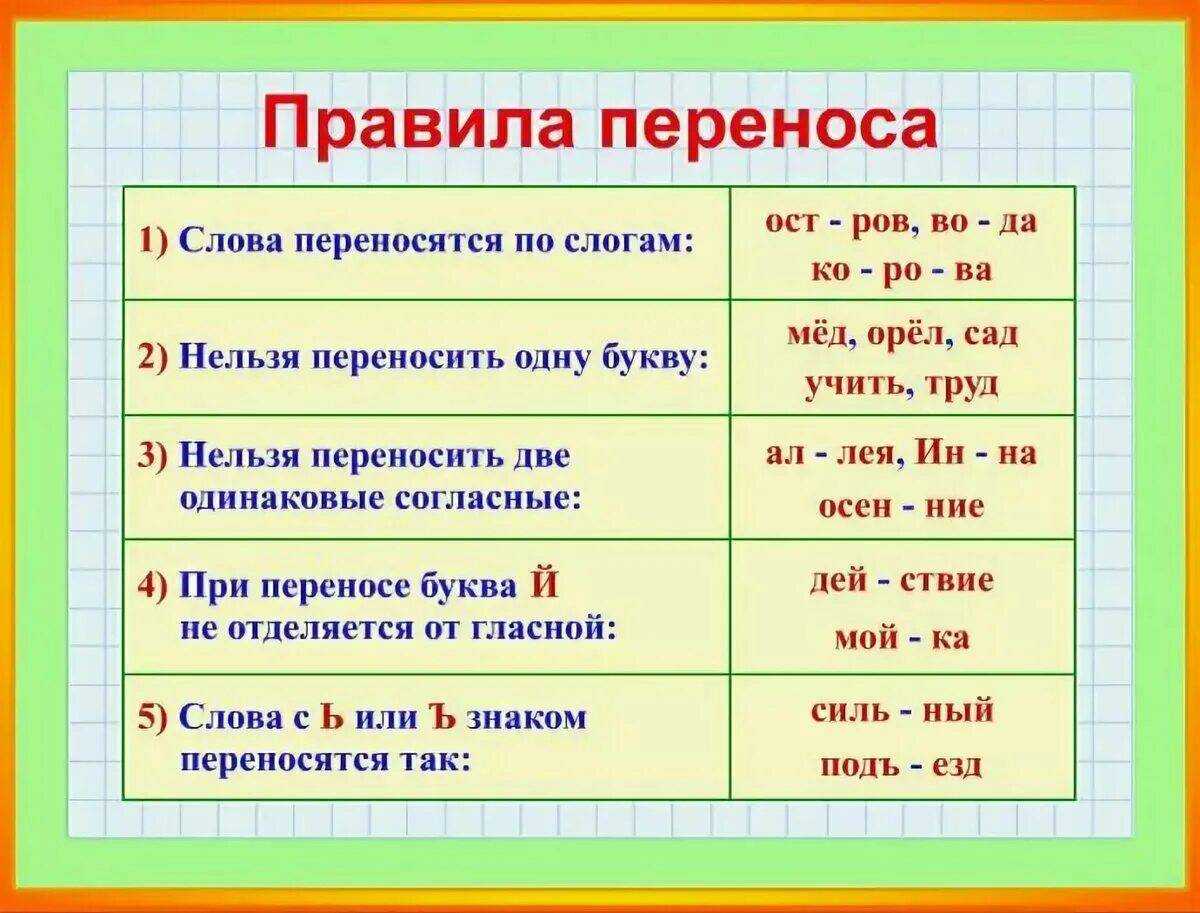 Правила переноса

| | |
|---|---|
| 1) Слова переносятся по слогам: | ост - ров, во - да ко - ро - ва |
| 2) Нельзя переносить одну букву: | мёд, орёл, сад учить, труд |
| 3) Нельзя переносить две одинаковые согласные: | ал - лея, Ин - на осен - ние |
| 4) При переносе буква Й не отделяется от гласной: | дей - ствие мой - ка |
| 5) Слова с Ь или Ъ знаком переносятся так: | силь - ный подъ - езд |